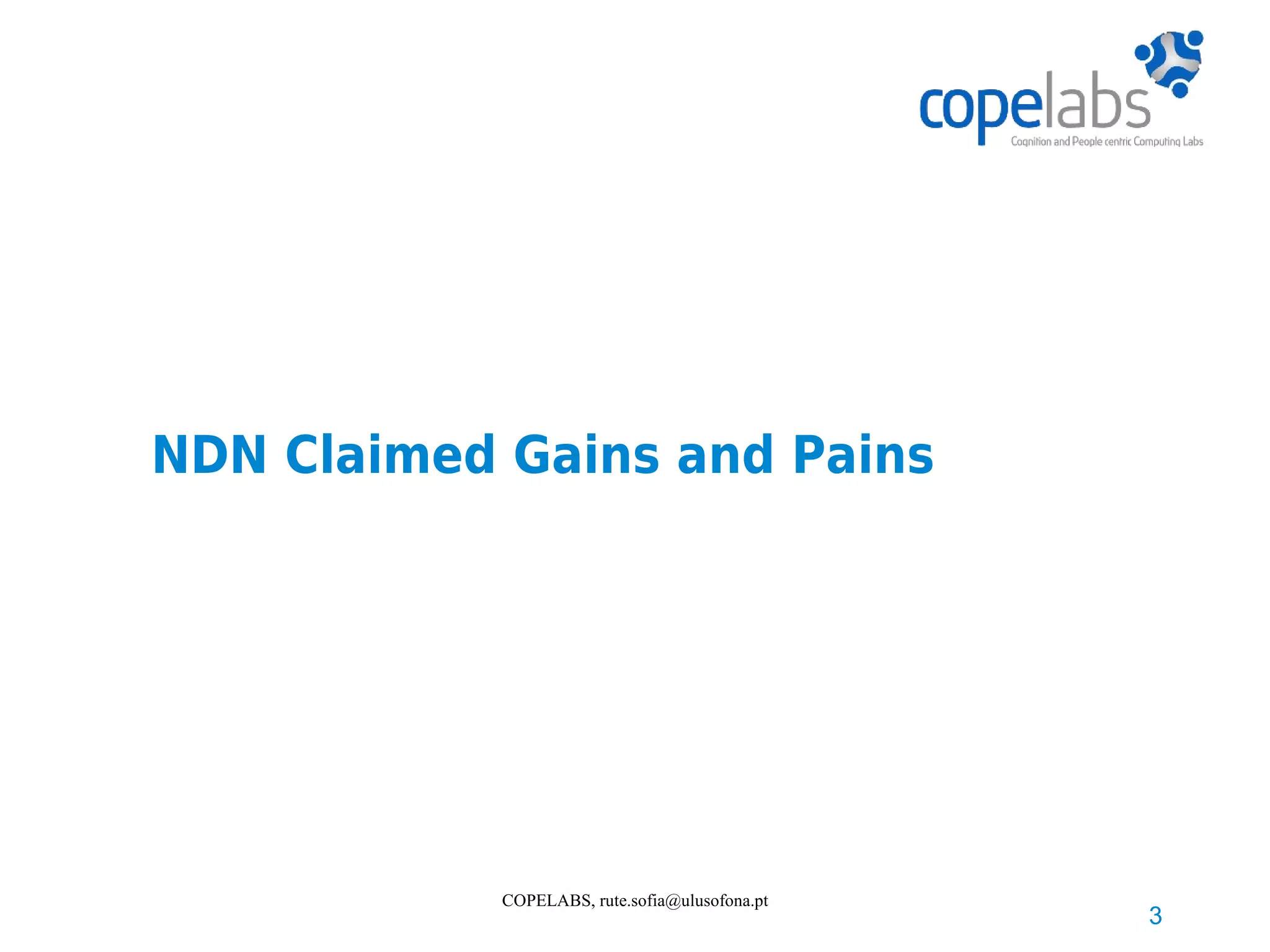 copelabs
Cognition and People centric Computing Labs

NDN Claimed Gains and Pains

COPELABS, rute.sofia@ulusofona.pt

3